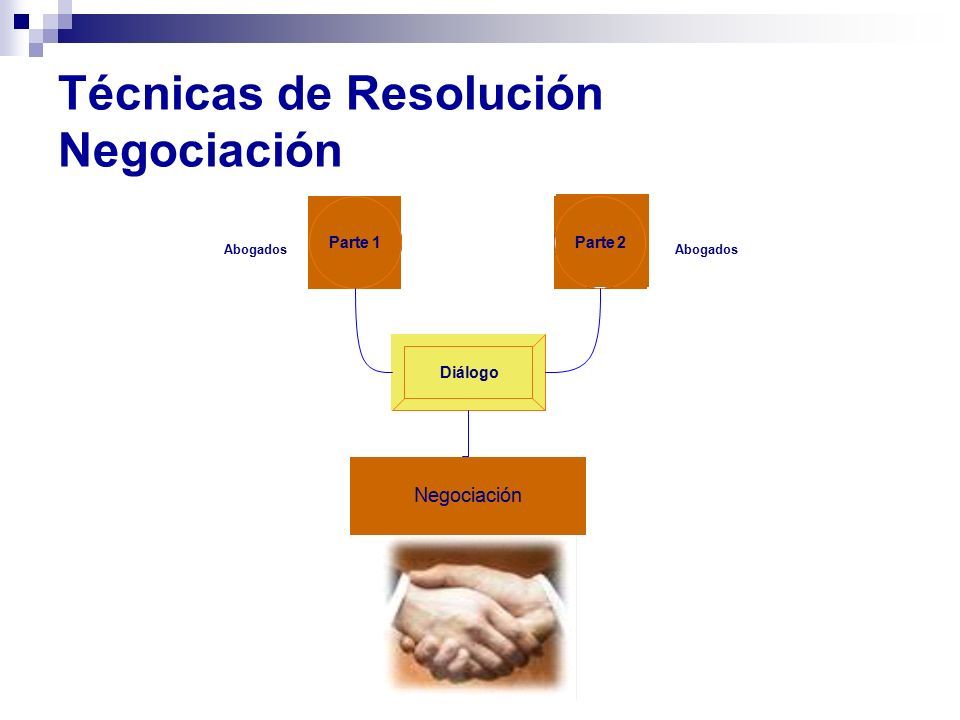 Técnicas de Resolución Negociación

Abogados

Parte 1

Parte 2

Abogados

Diálogo

Negociación